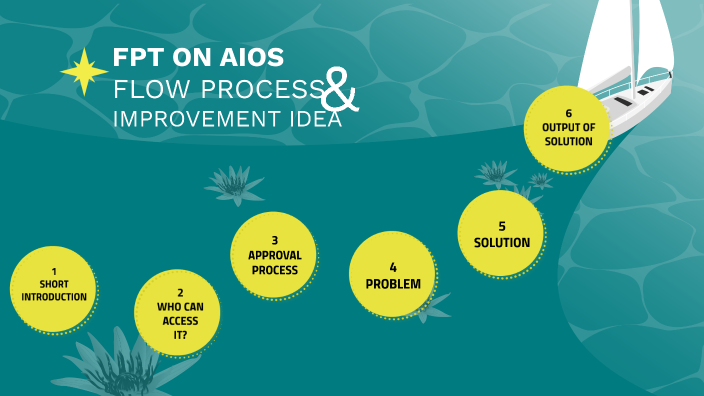 FPT ON AIOS
FLOW PROCESS &
IMPROVEMENT IDEA

1
SHORT INTRODUCTION

2
WHO CAN ACCESS IT?

3
APPROVAL PROCESS

4
PROBLEM

5
SOLUTION

6
OUTPUT OF SOLUTION